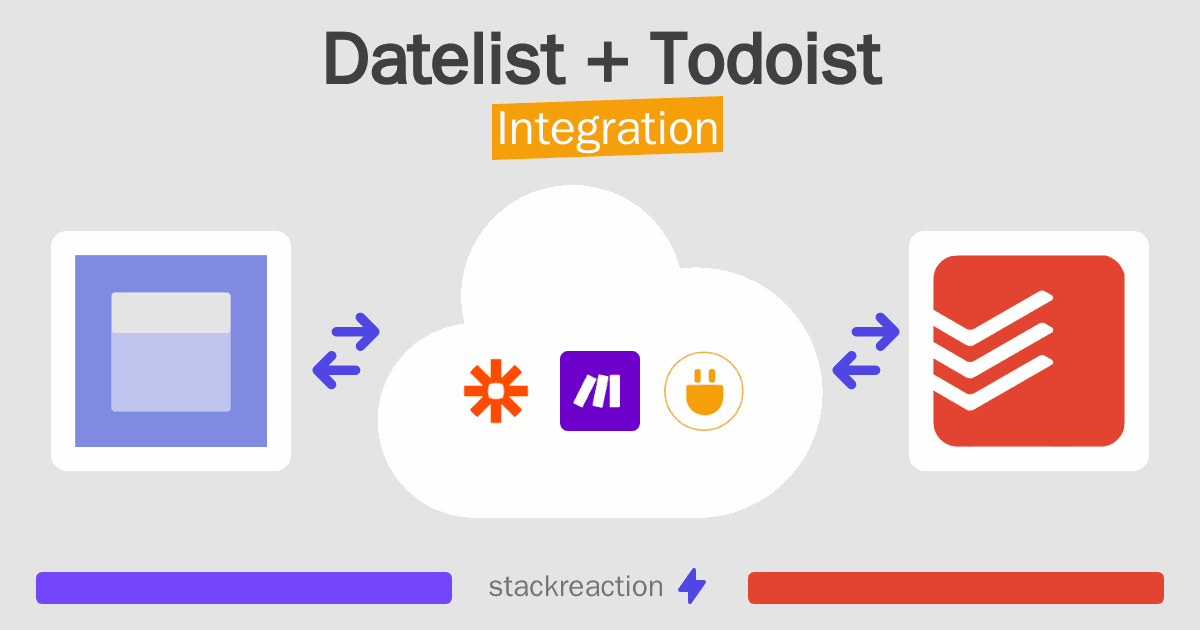 Datelist + Todoist
Integration

stackreaction